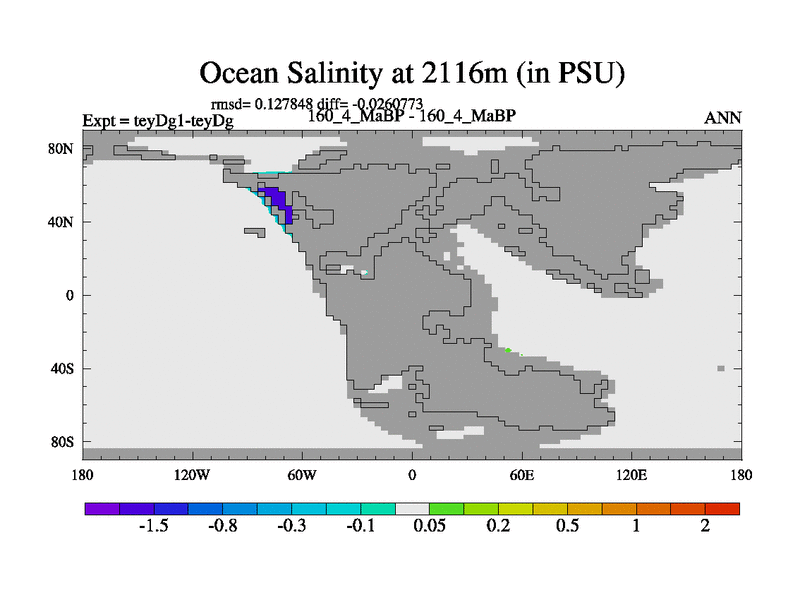 Ocean Salinity at 2116m (in PSU)

rmsd= 0.127848 diff= -0.0260773

Expt = teyDg1-teyDg

160_4_MaBP - 160_4_MaBP

ANN

80N
40N
0
40S
80S

180
120W
60W
0
60E
120E
180

-1.5
-0.8
-0.3
-0.1
0.05
0.2
0.5
1
2